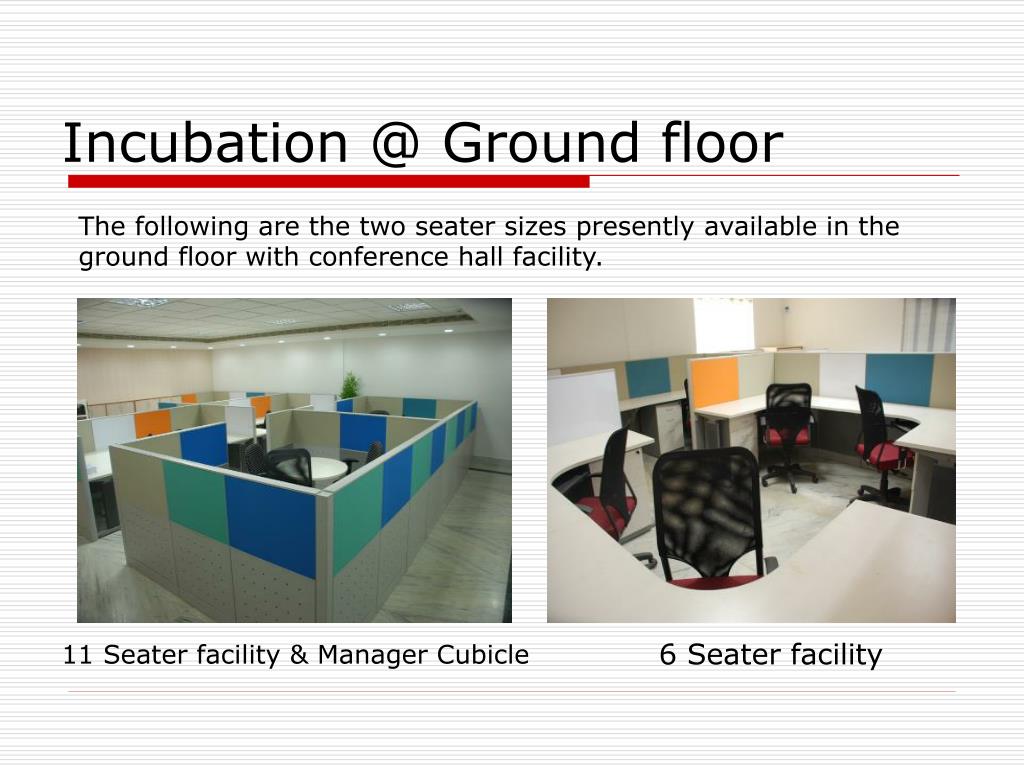 Incubation @ Ground floor

The following are the two seater sizes presently available in the ground floor with conference hall facility.

11 Seater facility & Manager Cubicle

6 Seater facility